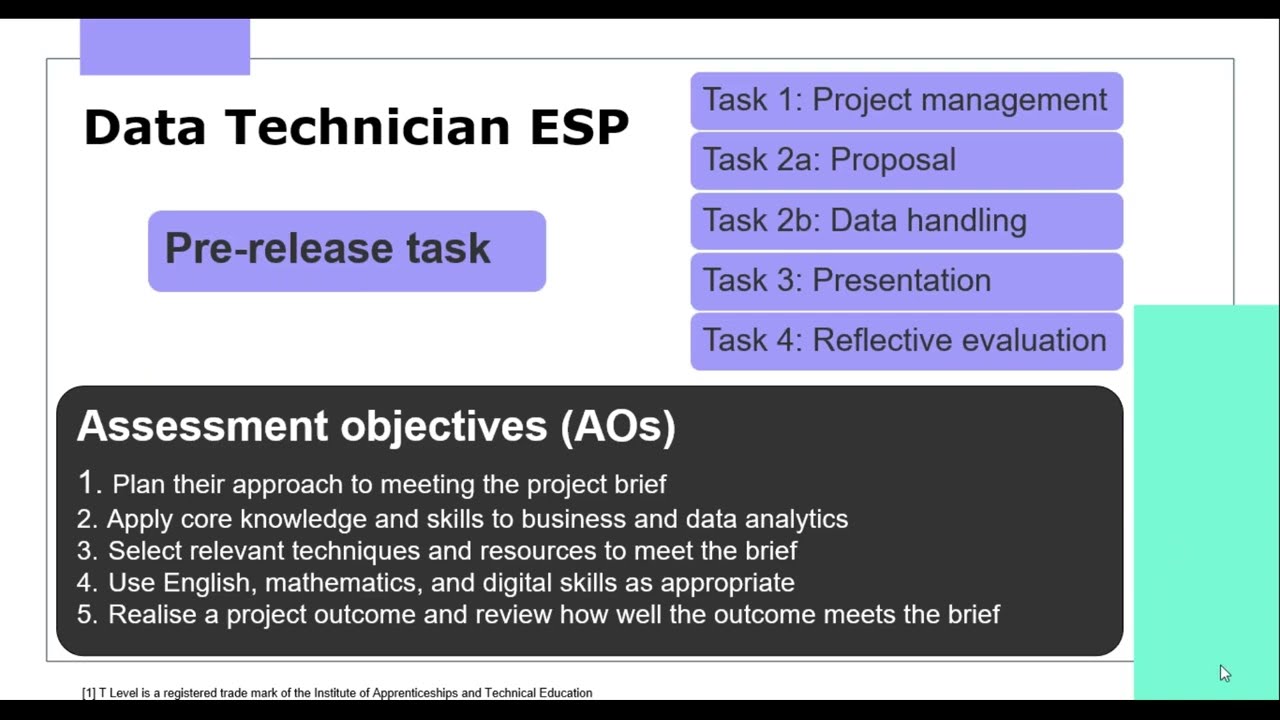 Data Technician ESP

Pre-release task

Task 1: Project management

Task 2a: Proposal

Task 2b: Data handling

Task 3: Presentation

Task 4: Reflective evaluation

Assessment objectives (AOs)

1. Plan their approach to meeting the project brief
2. Apply core knowledge and skills to business and data analytics
3. Select relevant techniques and resources to meet the brief
4. Use English, mathematics, and digital skills as appropriate
5. Realise a project outcome and review how well the outcome meets the brief

[1] T Level is a registered trade mark of the Institute of Apprenticeships and Technical Education